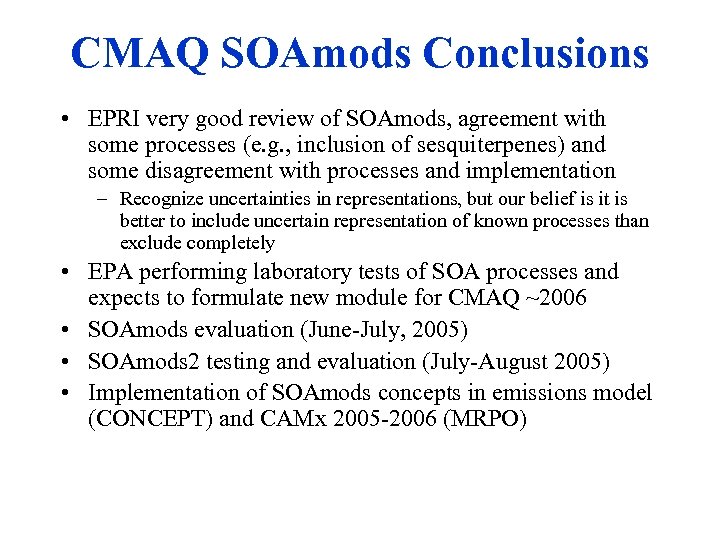 CMAQ SOAmods Conclusions

• EPRI very good review of SOAmods, agreement with some processes (e.g., inclusion of sesquiterpenes) and some disagreement with processes and implementation
 – Recognize uncertainties in representations, but our belief is it is better to include uncertain representation of known processes than exclude completely
• EPA performing laboratory tests of SOA processes and expects to formulate new module for CMAQ ~2006
• SOAmods evaluation (June-July, 2005)
• SOAmods2 testing and evaluation (July-August 2005)
• Implementation of SOAmods concepts in emissions model (CONCEPT) and CAMx 2005-2006 (MRPO)